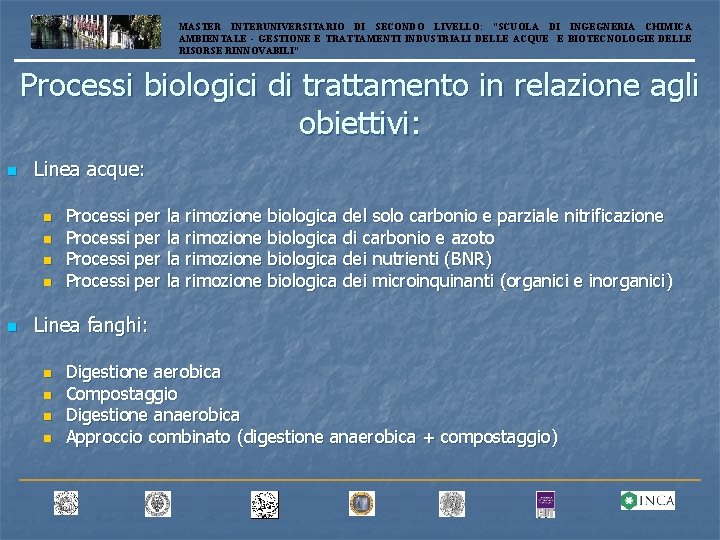 MASTER INTERUNIVERSITARIO DI SECONDO LIVELLO: "SCUOLA DI INGEGNERIA CHIMICA AMBIENTALE - GESTIONE E TRATTAMENTI INDUSTRIALI DELLE ACQUE E BIOTECNOLOGIE DELLE RISORSE RINNOVABILI"

Processi biologici di trattamento in relazione agli obiettivi:

Linea acque:

Processi per la rimozione biologica del solo carbonio e parziale nitrificazione
Processi per la rimozione biologica di carbonio e azoto
Processi per la rimozione biologica dei nutrienti (BNR)
Processi per la rimozione biologica dei microinquinanti (organici e inorganici)

Linea fanghi:

Digestione aerobica
Compostaggio
Digestione anaerobica
Approccio combinato (digestione anaerobica + compostaggio)

INCA